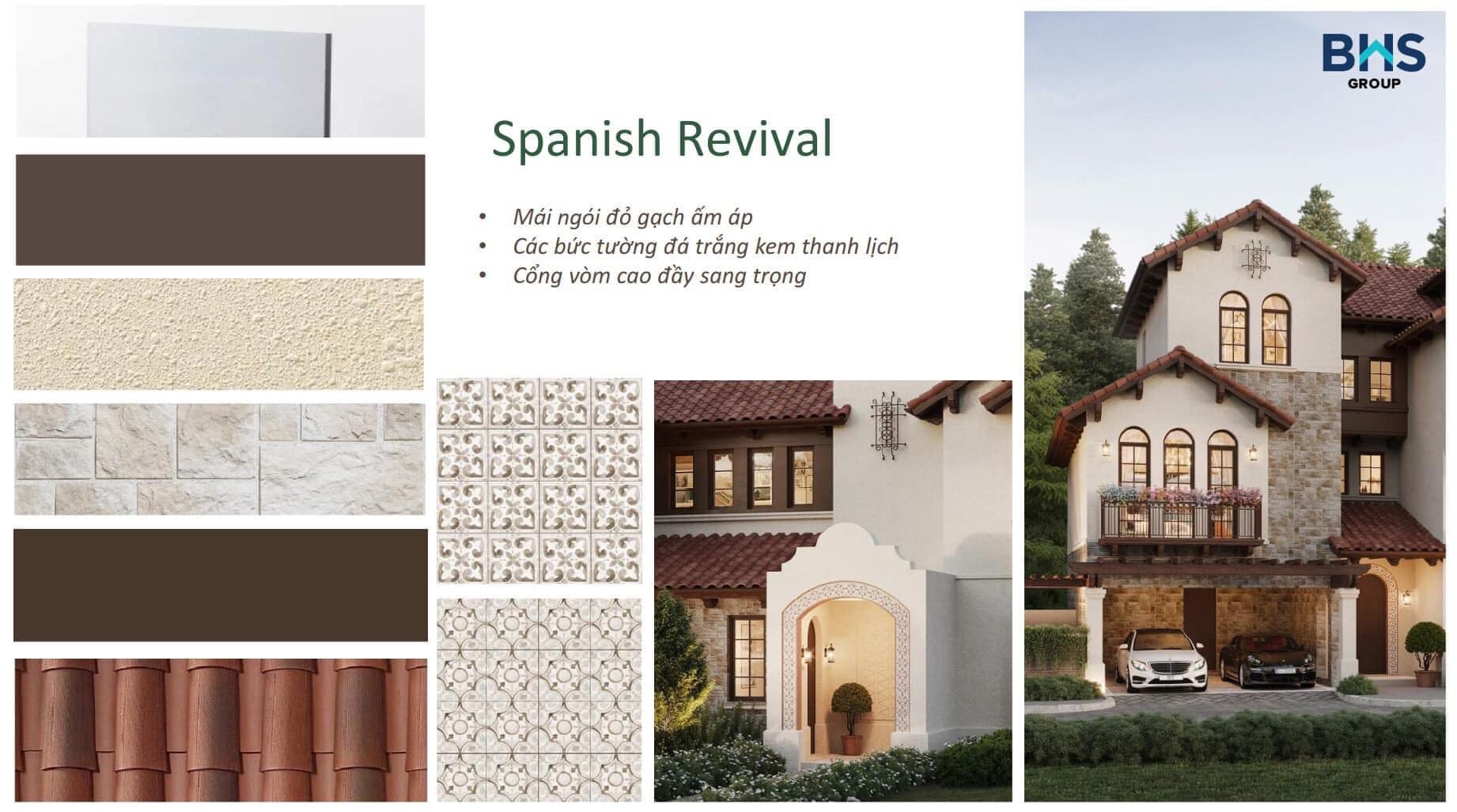 Spanish Revival

• Mái ngói đỏ gạch ấm áp
• Các bức tường đá trắng kem thanh lịch
• Cổng vòm cao đầy sang trọng

BHS
GROUP